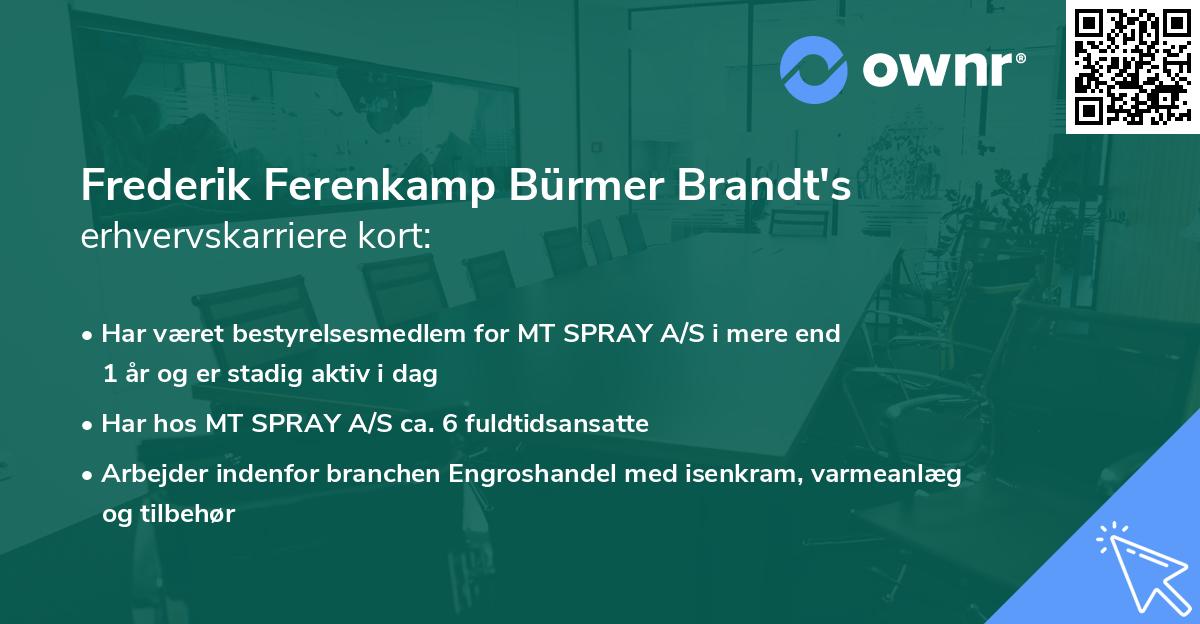 ownr®

Frederik Ferenkamp Bürmer Brandt's erhvervskarriere kort:

• Har været bestyrelsesmedlem for MT SPRAY A/S i mere end 1 år og er stadig aktiv i dag
• Har hos MT SPRAY A/S ca. 6 fuldtidsansatte
• Arbejder indenfor branchen Engroshandel med isenkram, varmeanlæg og tilbehør